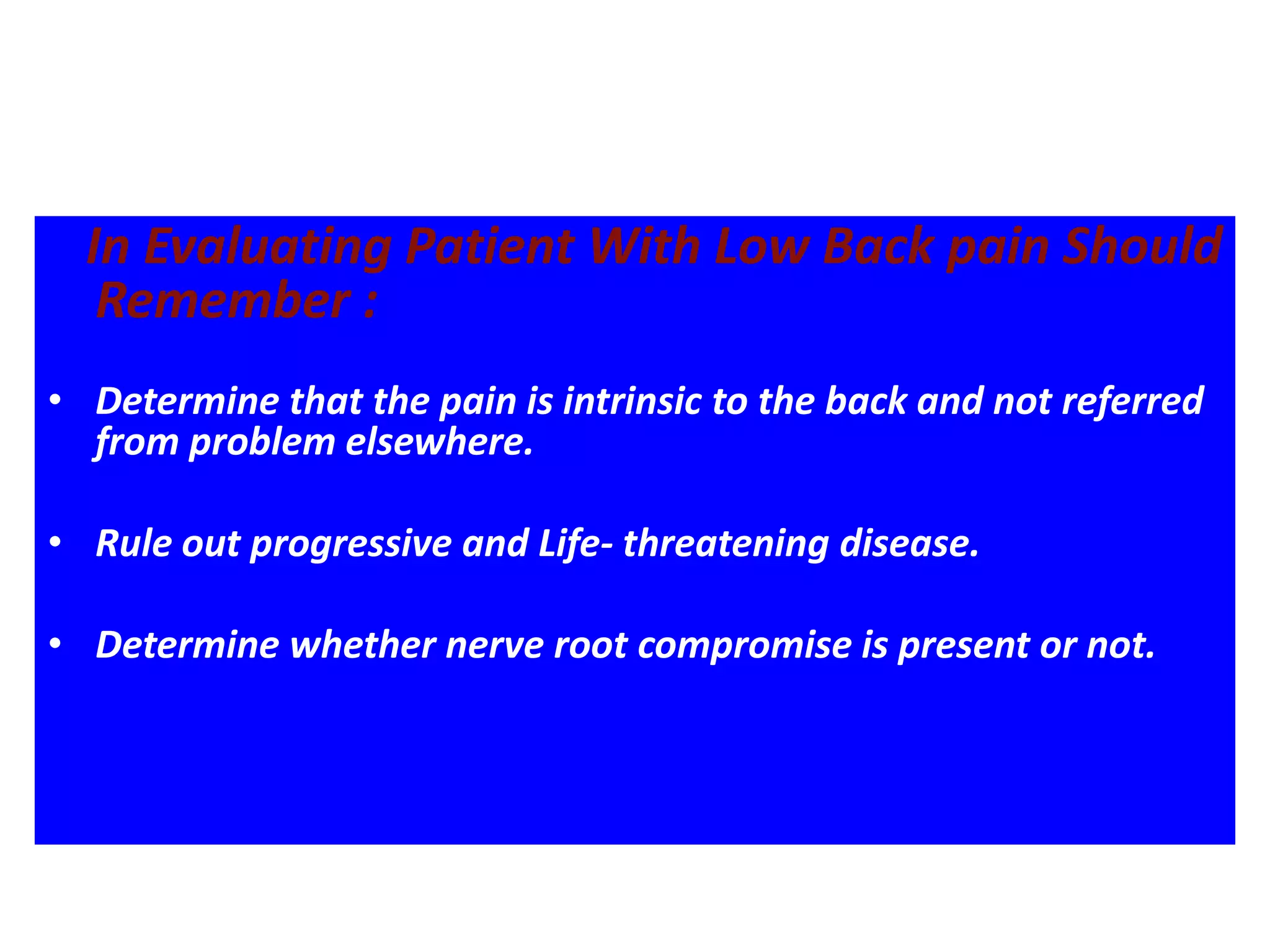 In Evaluating Patient With Low Back pain Should Remember :

• Determine that the pain is intrinsic to the back and not referred from problem elsewhere.

• Rule out progressive and Life- threatening disease.

• Determine whether nerve root compromise is present or not.